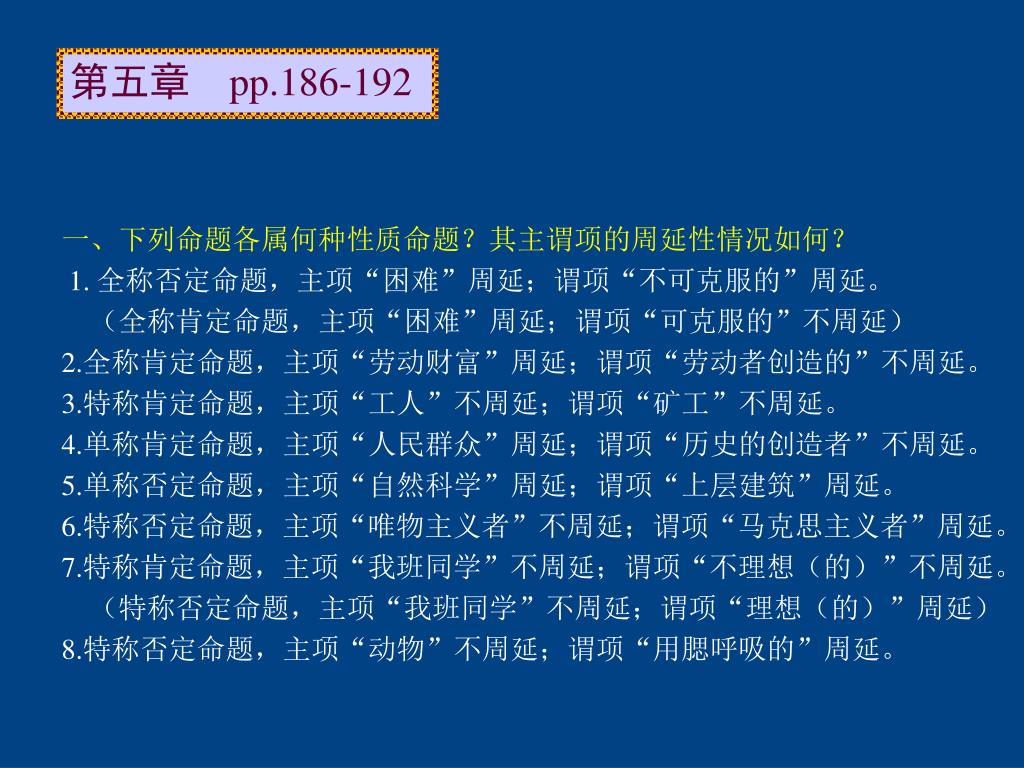 第五章　pp.186-192

一、下列命题各属何种性质命题？其主谓项的周延性情况如何？

1. 全称否定命题，主项“困难”周延；谓项“不可克服的”周延。

（全称肯定命题，主项“困难”周延；谓项“可克服的”不周延）

2.全称肯定命题，主项“劳动财富”周延；谓项“劳动者创造的”不周延。

3.特称肯定命题，主项“工人”不周延；谓项“矿工”不周延。

4.单称肯定命题，主项“人民群众”周延；谓项“历史的创造者”不周延。

5.单称否定命题，主项“自然科学”周延；谓项“上层建筑”周延。

6.特称否定命题，主项“唯物主义者”不周延；谓项“马克思主义者”周延。

7.特称肯定命题，主项“我班同学”不周延；谓项“不理想（的）”不周延。

（特称否定命题，主项“我班同学”不周延；谓项“理想（的）”周延）

8.特称否定命题，主项“动物”不周延；谓项“用腮呼吸的”周延。